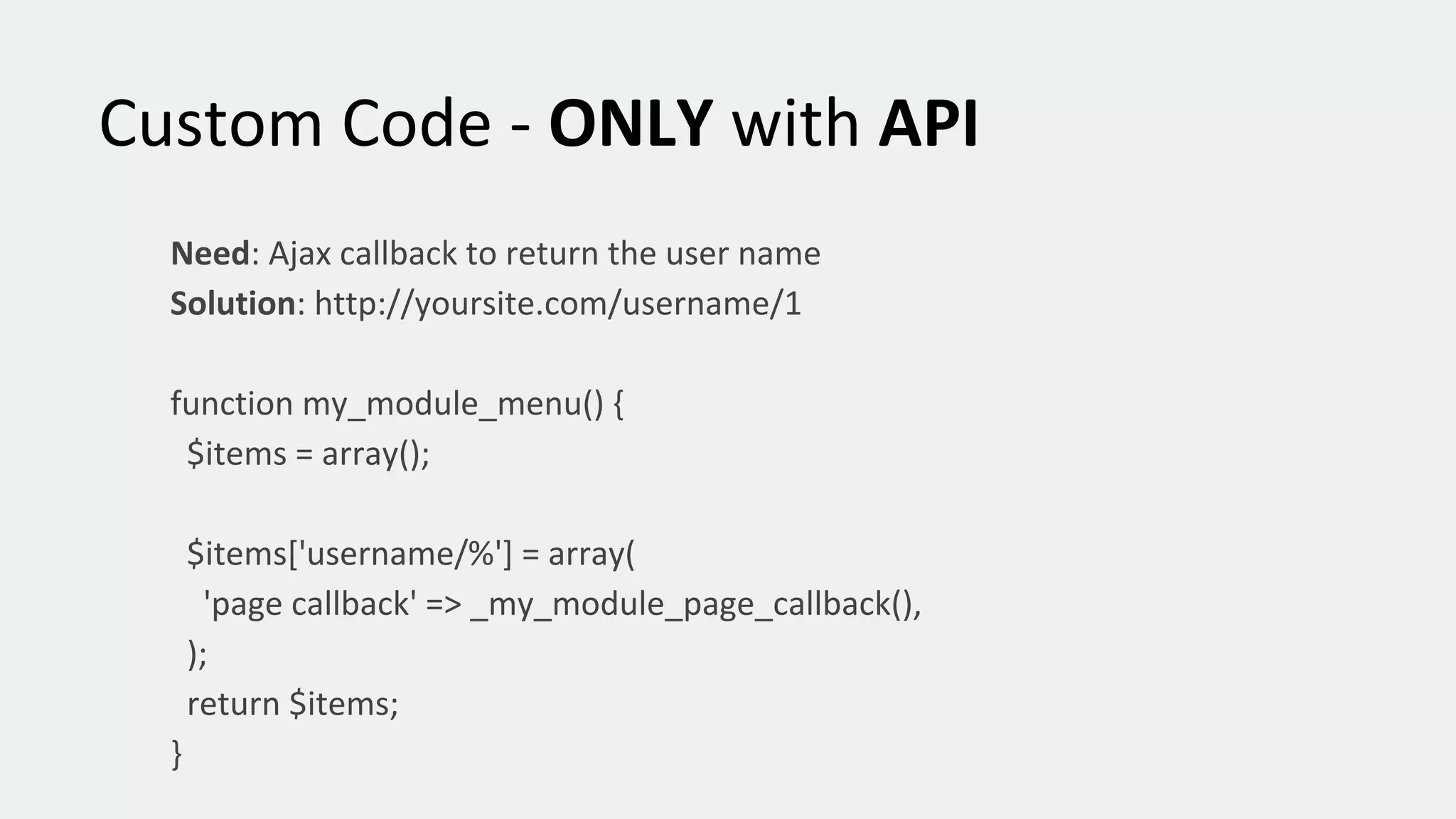 Custom Code - ONLY with API

Need: Ajax callback to return the user name
Solution: http://yoursite.com/username/1

function my_module_menu() {
  $items = array();

  $items['username/%'] = array(
    'page callback' => _my_module_page_callback(),
  );
  return $items;
}